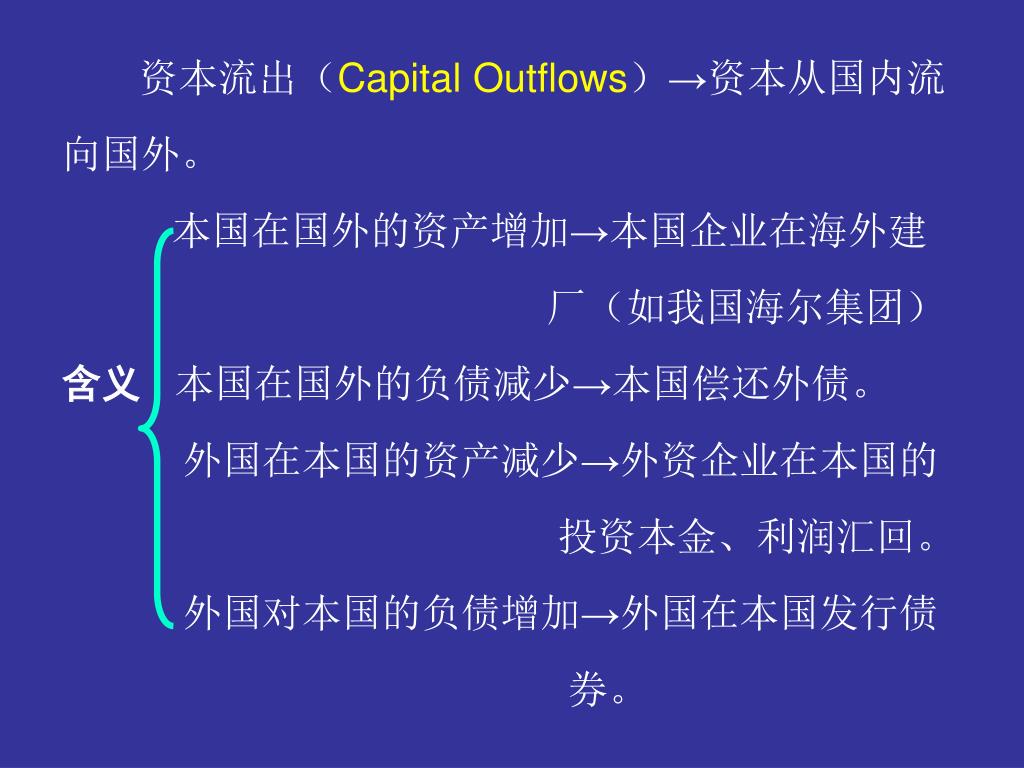 资本流出（Capital Outflows）→资本从国内流向国外。

含义

本国在国外的资产增加→本国企业在海外建厂（如我国海尔集团）

本国在国外的负债减少→本国偿还外债。

外国在本国的资产减少→外资企业在本国的投资本金、利润汇回。

外国对本国的负债增加→外国在本国发行债券。